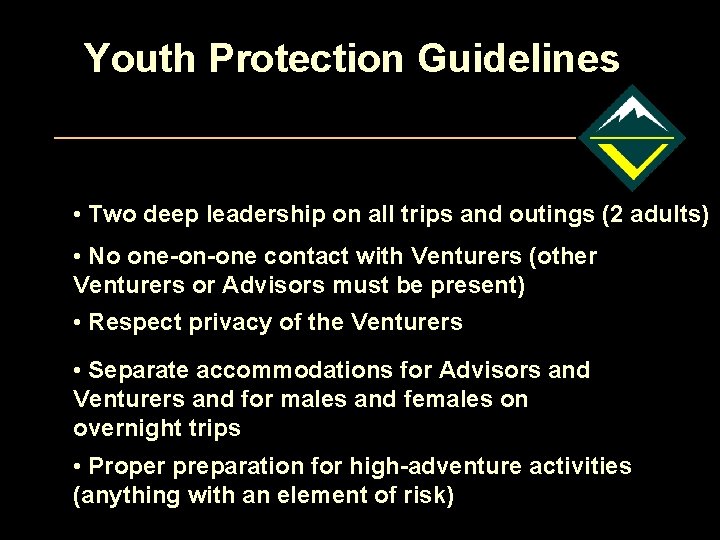 Youth Protection Guidelines

• Two deep leadership on all trips and outings (2 adults)

• No one-on-one contact with Venturers (other Venturers or Advisors must be present)

• Respect privacy of the Venturers

• Separate accommodations for Advisors and Venturers and for males and females on overnight trips

• Proper preparation for high-adventure activities (anything with an element of risk)